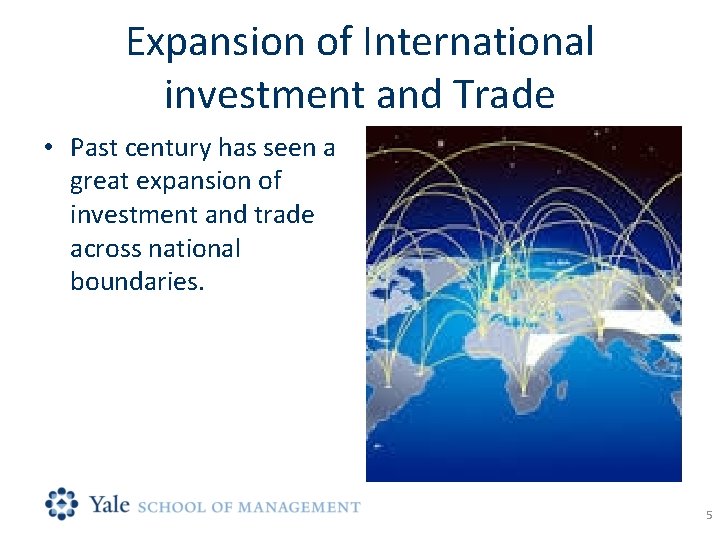 Expansion of International investment and Trade

• Past century has seen a great expansion of investment and trade across national boundaries.

Yale SCHOOL OF MANAGEMENT

5